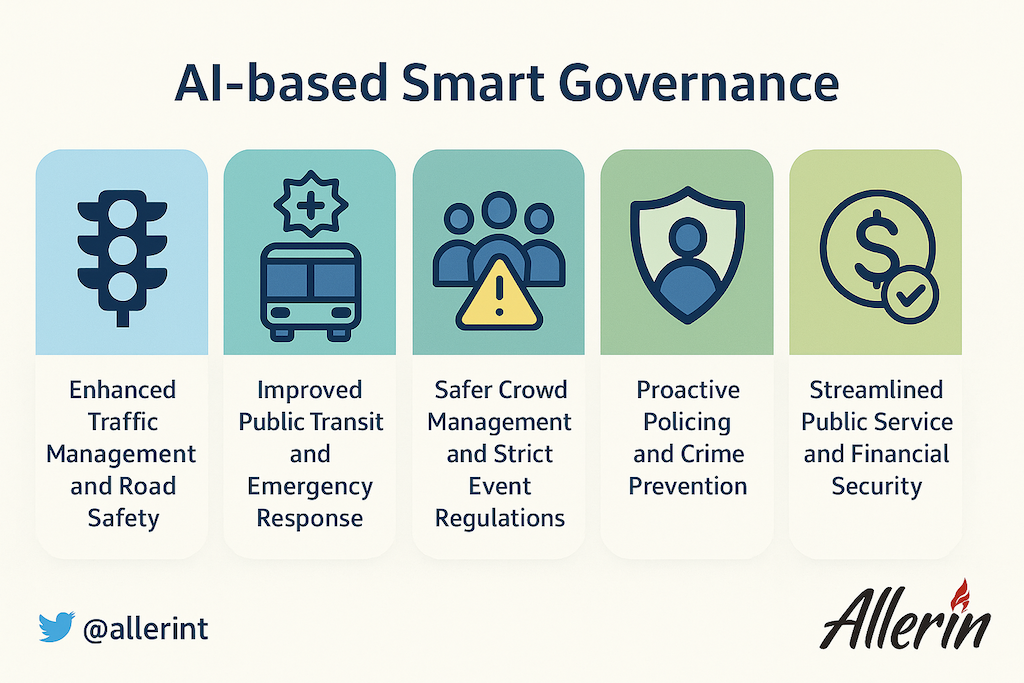 AI-based Smart Governance

Enhanced Traffic Management and Road Safety

Improved Public Transit and Emergency Response

Safer Crowd Management and Strict Event Regulations

Proactive Policing and Crime Prevention

Streamlined Public Service and Financial Security

@allerint

Allerin